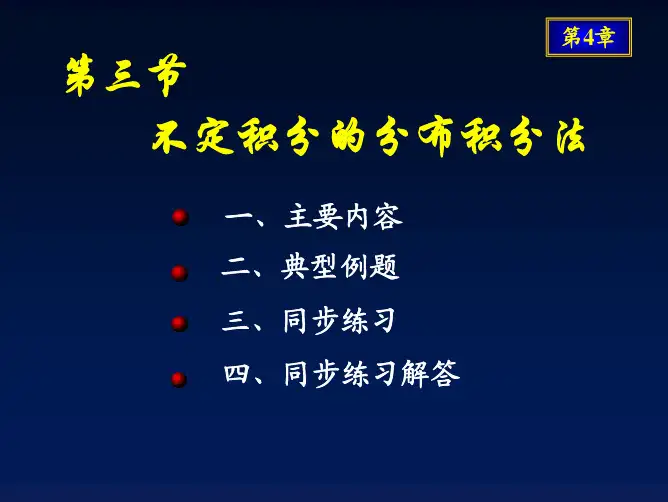 第4章

第三节

不定积分的分布积分法

一、主要内容

二、典型例题

三、同步练习

四、同步练习解答